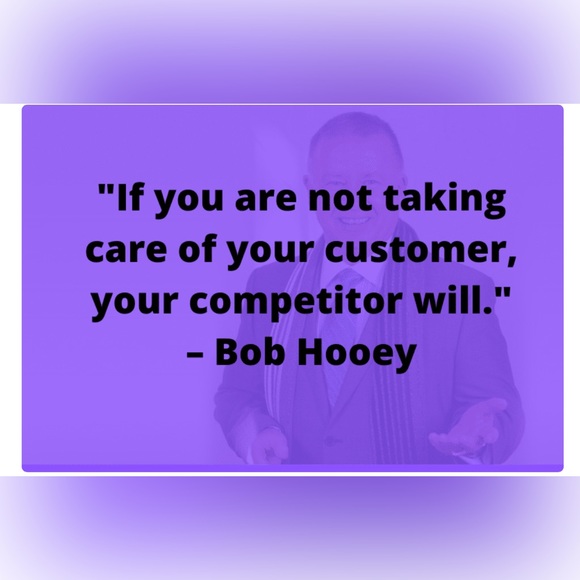 "If you are not taking care of your customer, your competitor will."
– Bob Hooey